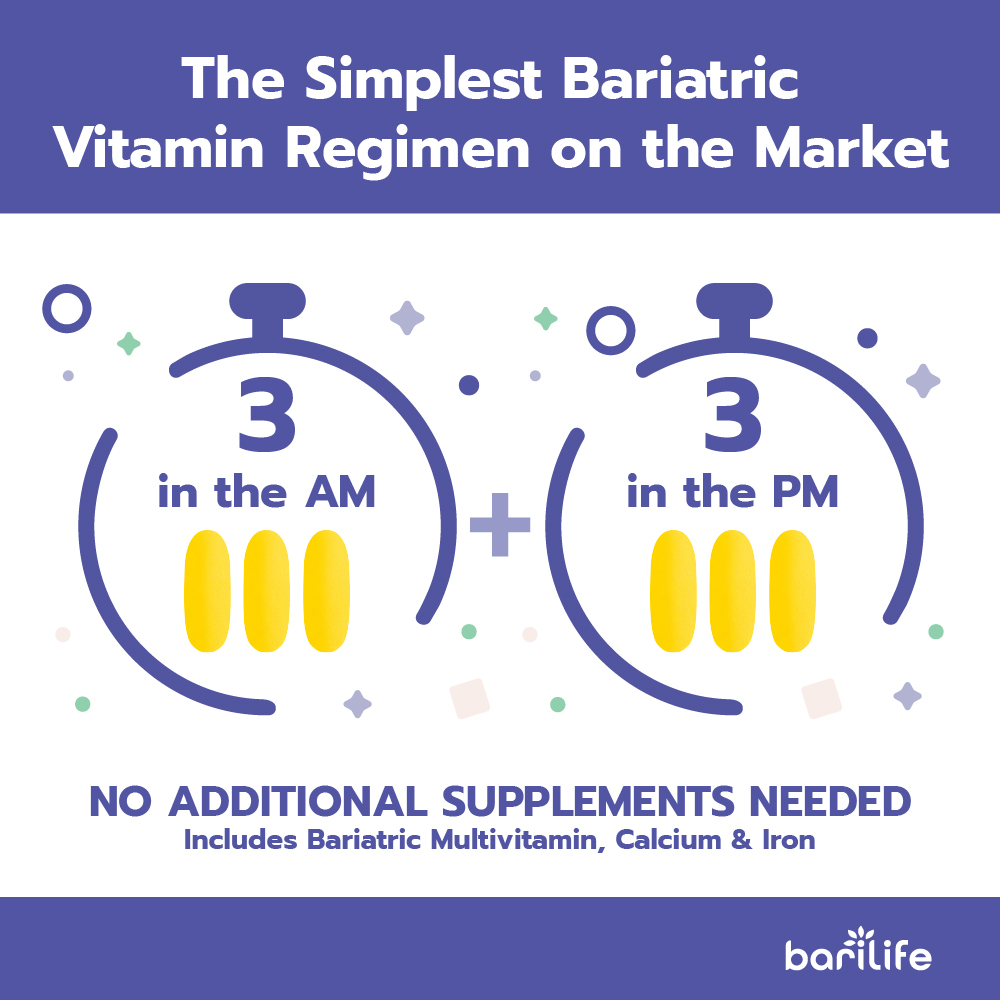 The Simplest Bariatric Vitamin Regimen on the Market

3
in the AM

+

3
in the PM

NO ADDITIONAL SUPPLEMENTS NEEDED
Includes Bariatric Multivitamin, Calcium & Iron

barilife